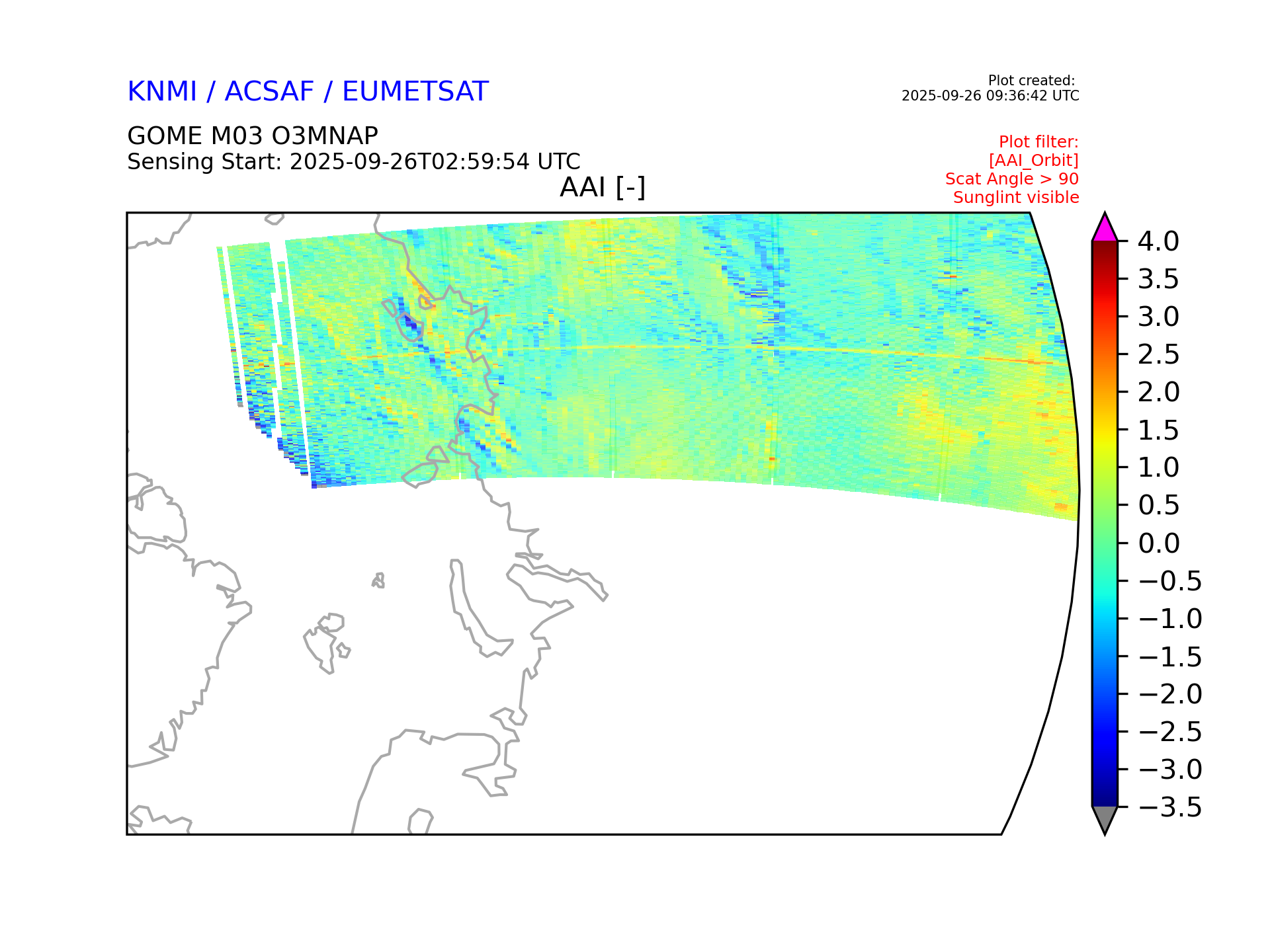 KNMI / ACSAF / EUMETSAT

Plot created:
2025-09-26 09:36:42 UTC

GOME M03 O3MNAP
Sensing Start: 2025-09-26T02:59:54 UTC

Plot filter:
[AAI_Orbit]
Scat Angle > 90
Sunglint visible

AAI [-]

4.0
3.5
3.0
2.5
2.0
1.5
1.0
0.5
0.0
−0.5
−1.0
−1.5
−2.0
−2.5
−3.0
−3.5